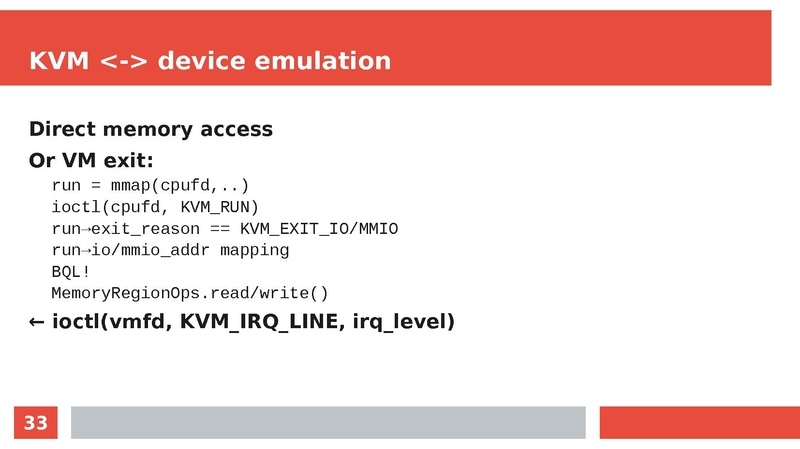 KVM <-> device emulation

Direct memory access

Or VM exit:

run = mmap(cpufd,..)
ioctl(cpufd, KVM_RUN)
run→exit_reason == KVM_EXIT_IO/MMIO
run→io/mmio_addr mapping
BQL!
MemoryRegionOps.read/write()

← ioctl(vmfd, KVM_IRQ_LINE, irq_level)

33